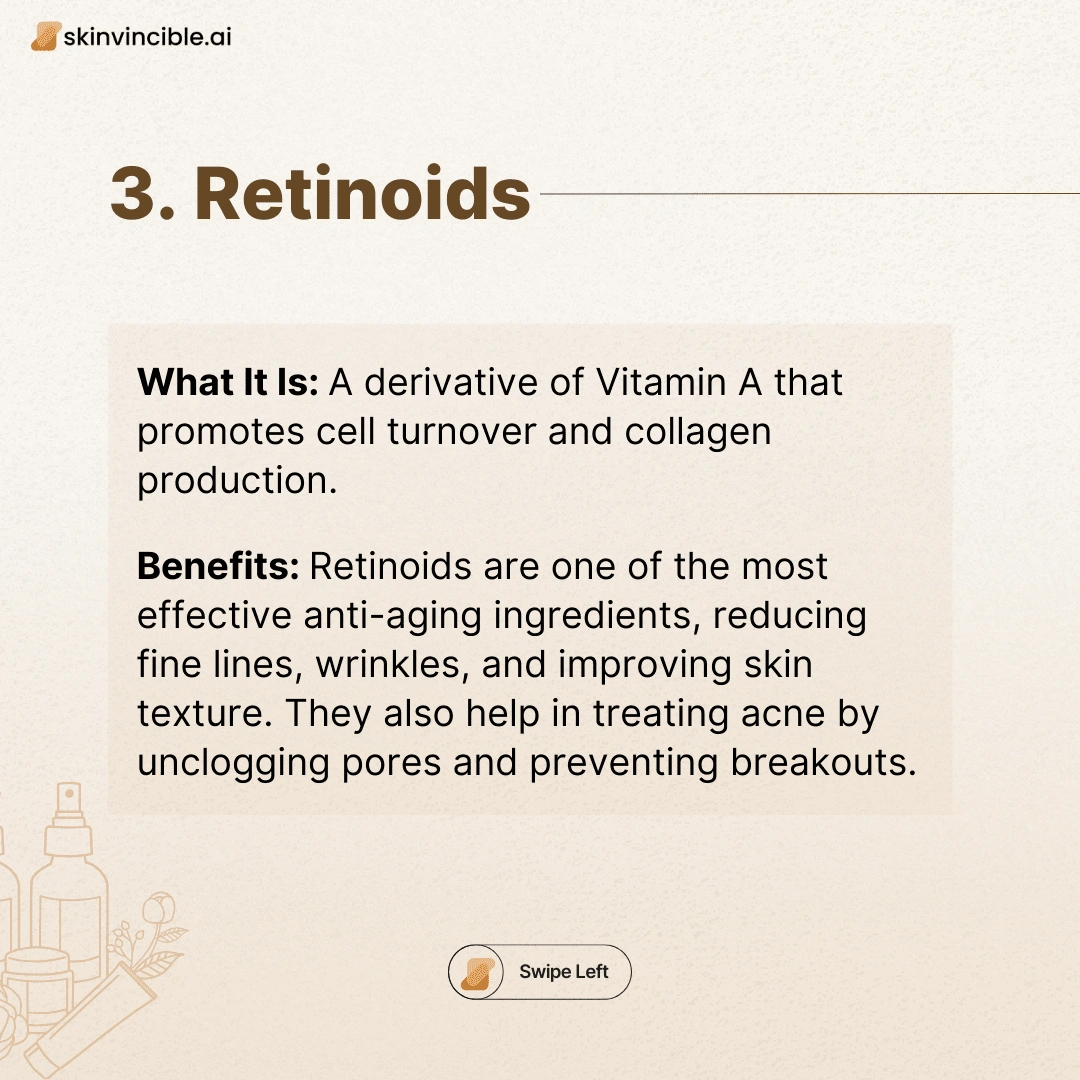 skinvincible.ai

3. Retinoids

What It Is: A derivative of Vitamin A that promotes cell turnover and collagen production.

Benefits: Retinoids are one of the most effective anti-aging ingredients, reducing fine lines, wrinkles, and improving skin texture. They also help in treating acne by unclogging pores and preventing breakouts.

Swipe Left